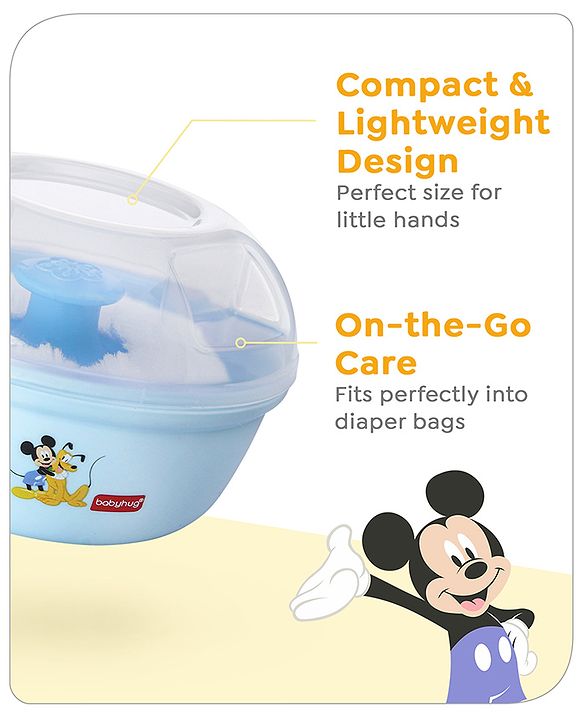 Compact & Lightweight Design
Perfect size for little hands

On-the-Go Care
Fits perfectly into diaper bags

babyhug